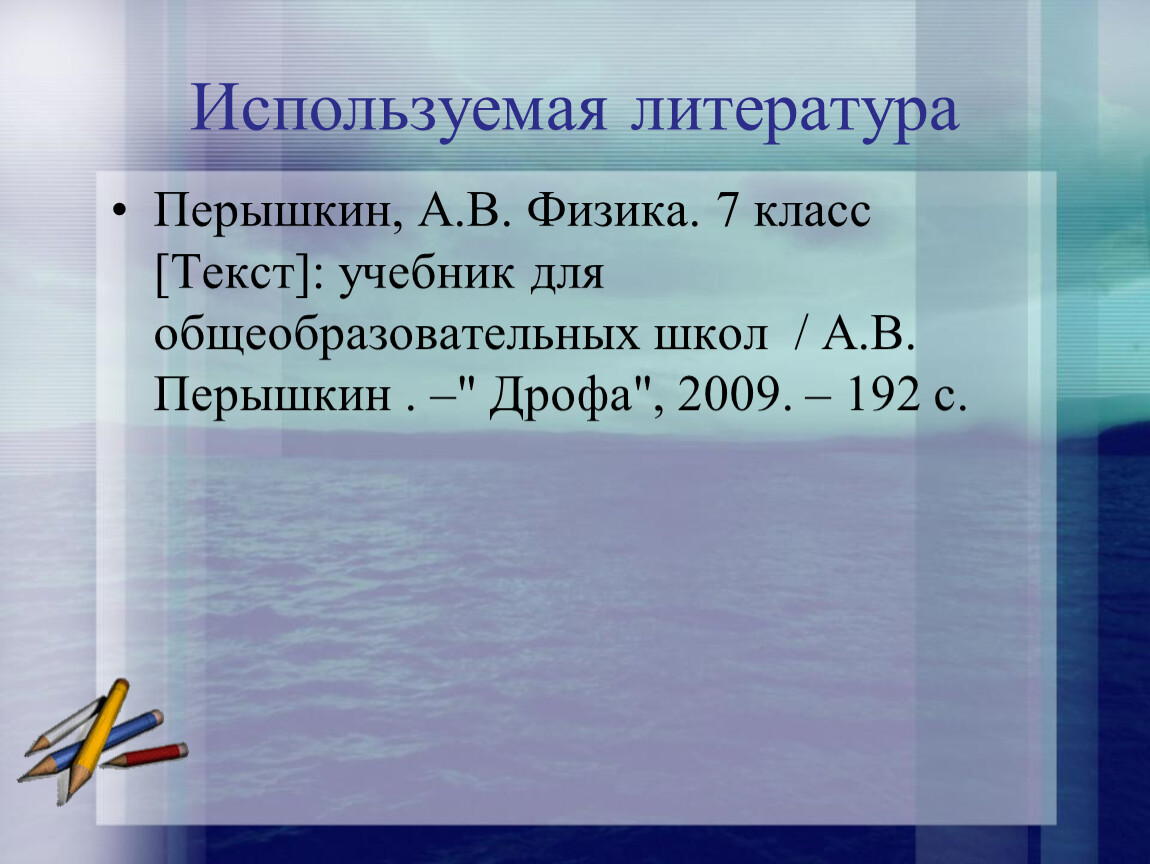 Используемая литература

• Перышкин, А.В. Физика. 7 класс [Текст]: учебник для общеобразовательных школ / А.В. Перышкин . –" Дрофа", 2009. – 192 с.